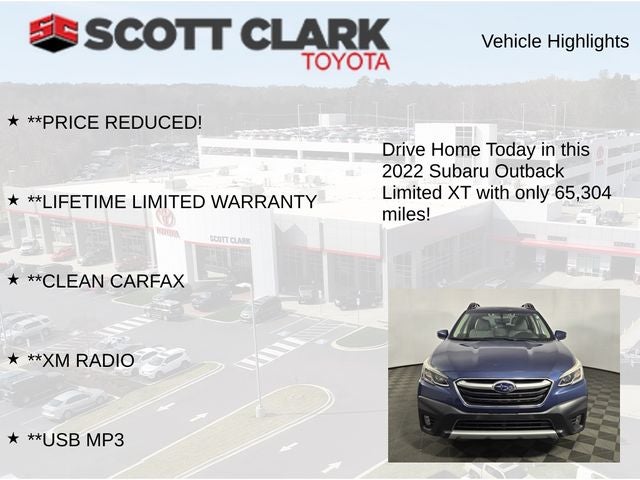 SC SCOTT CLARK
TOYOTA

Vehicle Highlights

★ **PRICE REDUCED!

★ **LIFETIME LIMITED WARRANTY

★ **CLEAN CARFAX

★ **XM RADIO

★ **USB MP3

Drive Home Today in this 2022 Subaru Outback Limited XT with only 65,304 miles!

TOYOTA

SCOTT CLARK